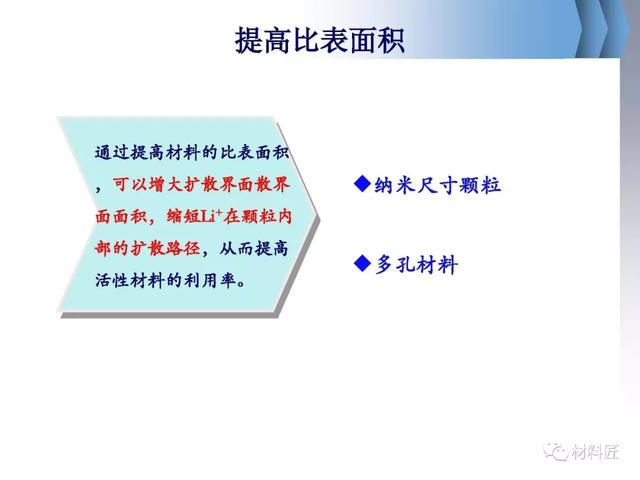 提高比表面积

通过提高材料的比表面积，可以增大扩散界面散界面面积，缩短$Li^+$在颗粒内部的扩散路径，从而提高活性材料的利用率。

◆纳米尺寸颗粒

◆多孔材料

材料匠